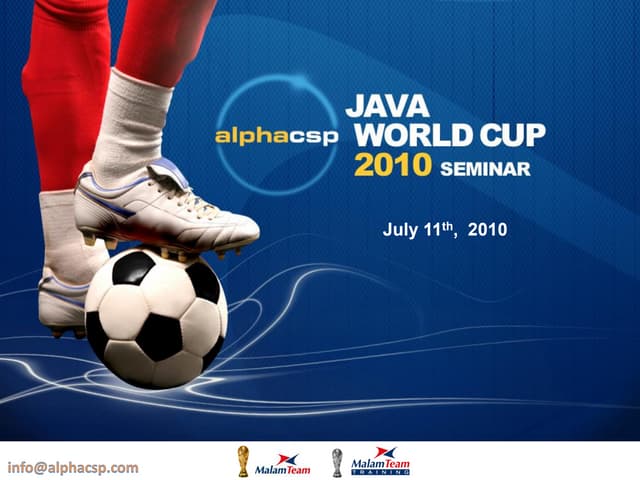 alphacsp JAVA WORLD CUP 2010 SEMINAR

July 11th, 2010

info@alphacsp.com

MalamTeam

MalamTeam TRAINING